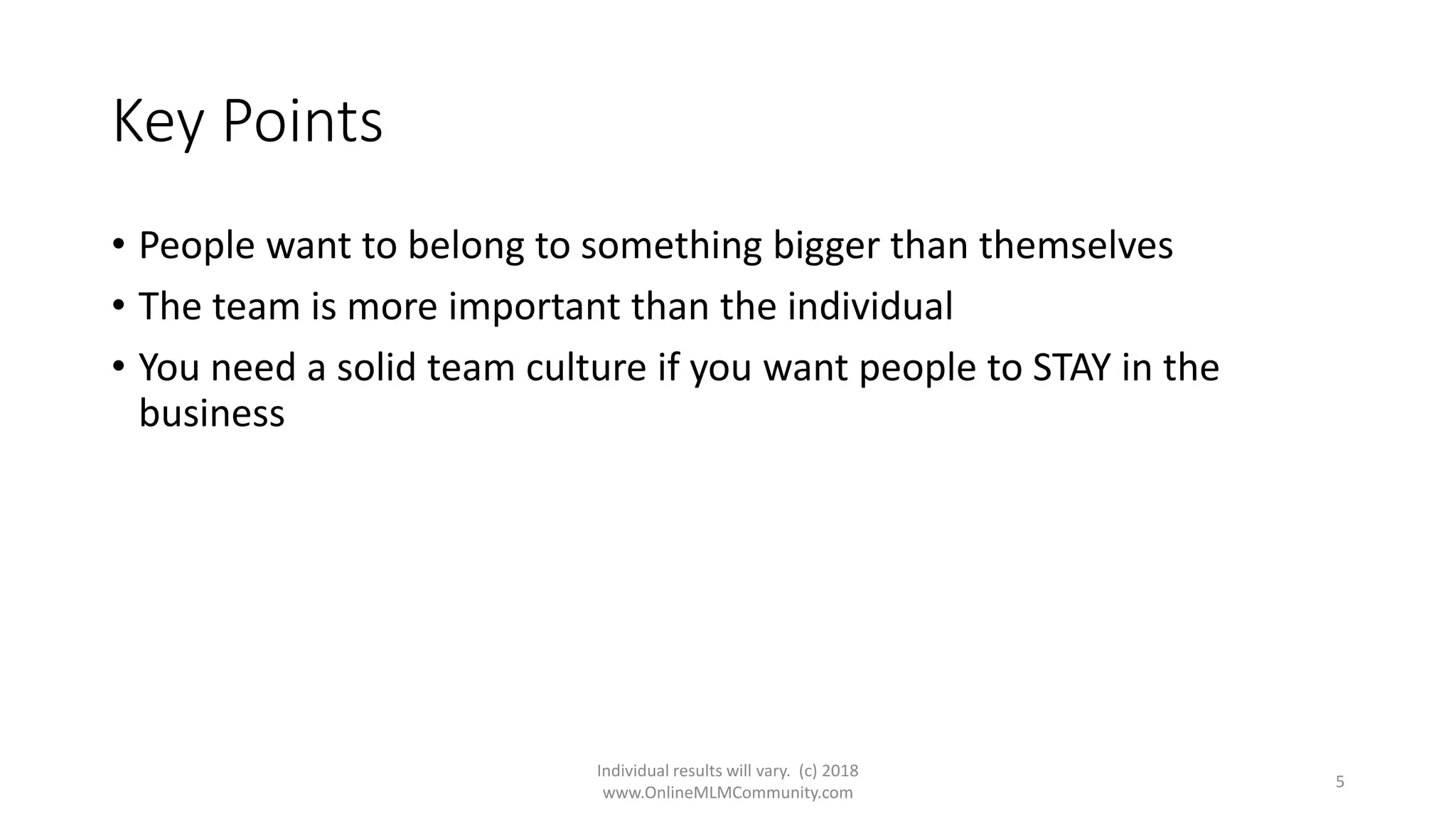 Key Points

• People want to belong to something bigger than themselves
• The team is more important than the individual
• You need a solid team culture if you want people to STAY in the business

Individual results will vary. (c) 2018
www.OnlineMLMCommunity.com

5